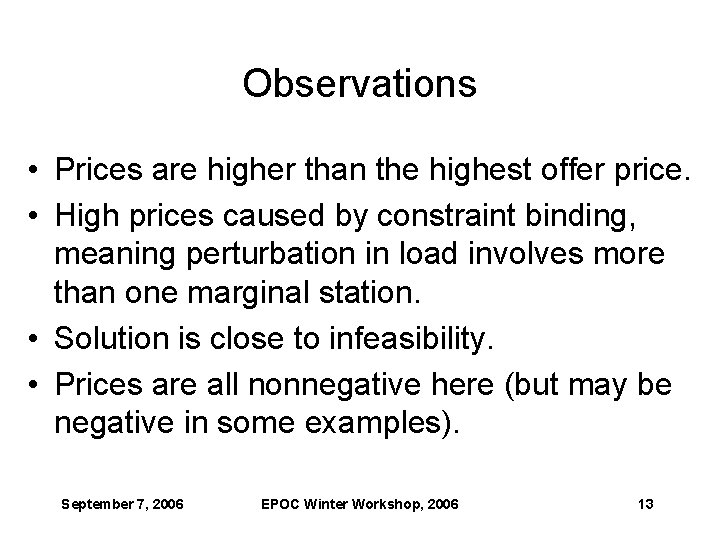 Observations

• Prices are higher than the highest offer price.
• High prices caused by constraint binding, meaning perturbation in load involves more than one marginal station.
• Solution is close to infeasibility.
• Prices are all nonnegative here (but may be negative in some examples).

September 7, 2006 EPOC Winter Workshop, 2006 13